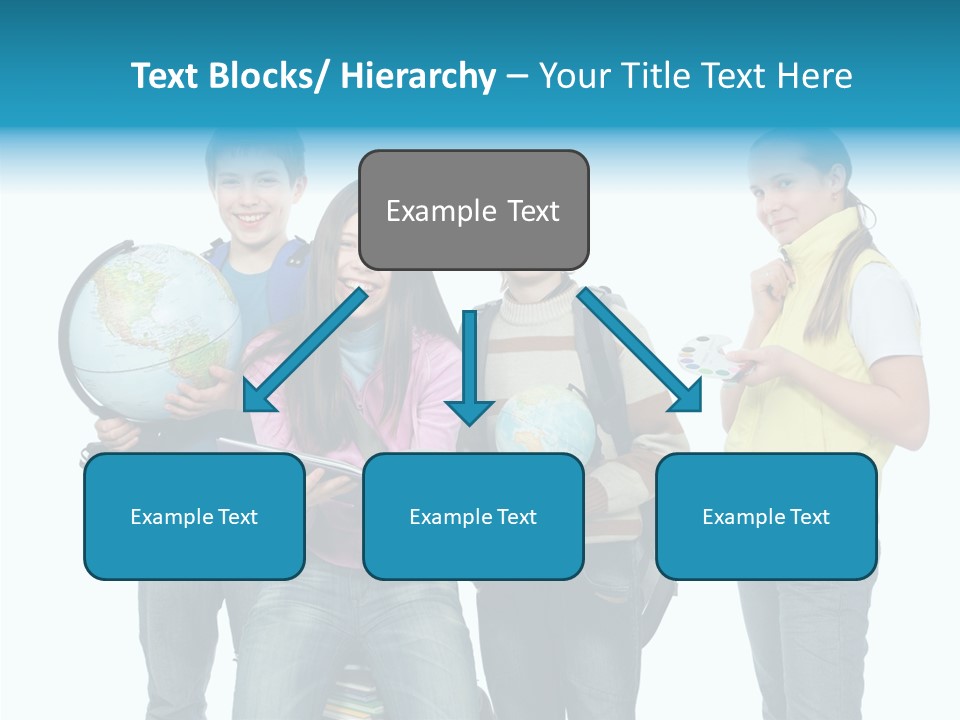 Text Blocks/ Hierarchy – Your Title Text Here

Example Text

Example Text

Example Text

Example Text